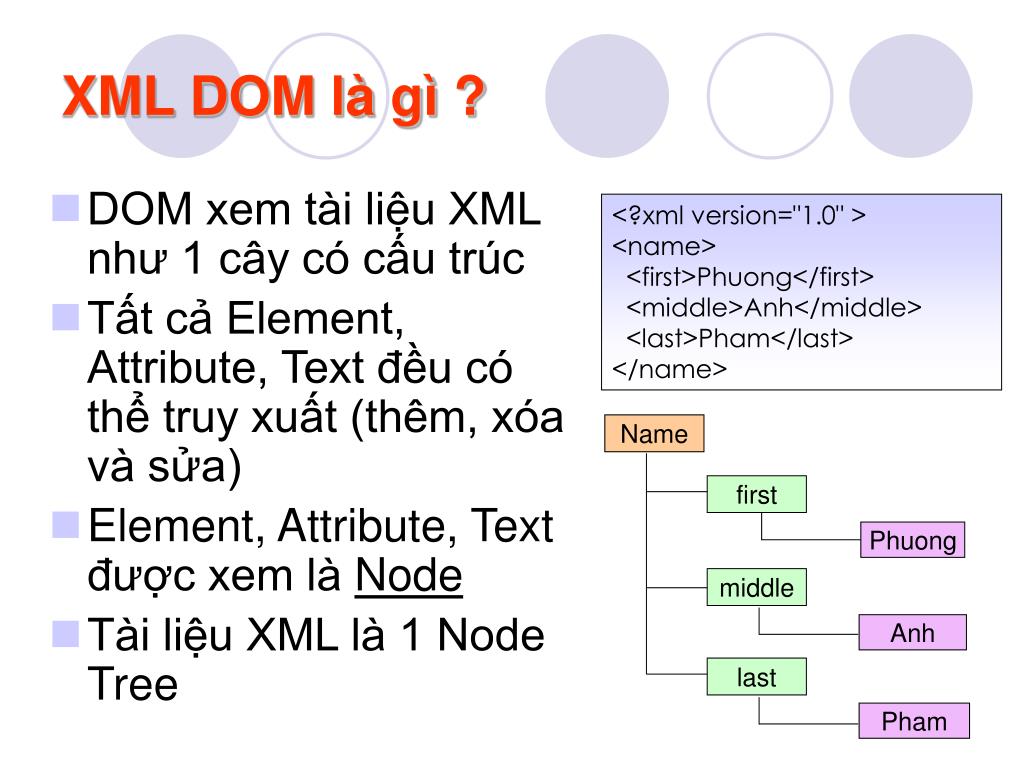 XML DOM là gì ?

DOM xem tài liệu XML như 1 cây có cấu trúc

Tất cả Element, Attribute, Text đều có thể truy xuất (thêm, xóa và sửa)

Element, Attribute, Text được xem là Node

Tài liệu XML là 1 Node Tree

<?xml version="1.0" >
<name>
<first>Phuong</first>
<middle>Anh</middle>
<last>Pham</last>
</name>

Name
first
Phuong
middle
Anh
last
Pham